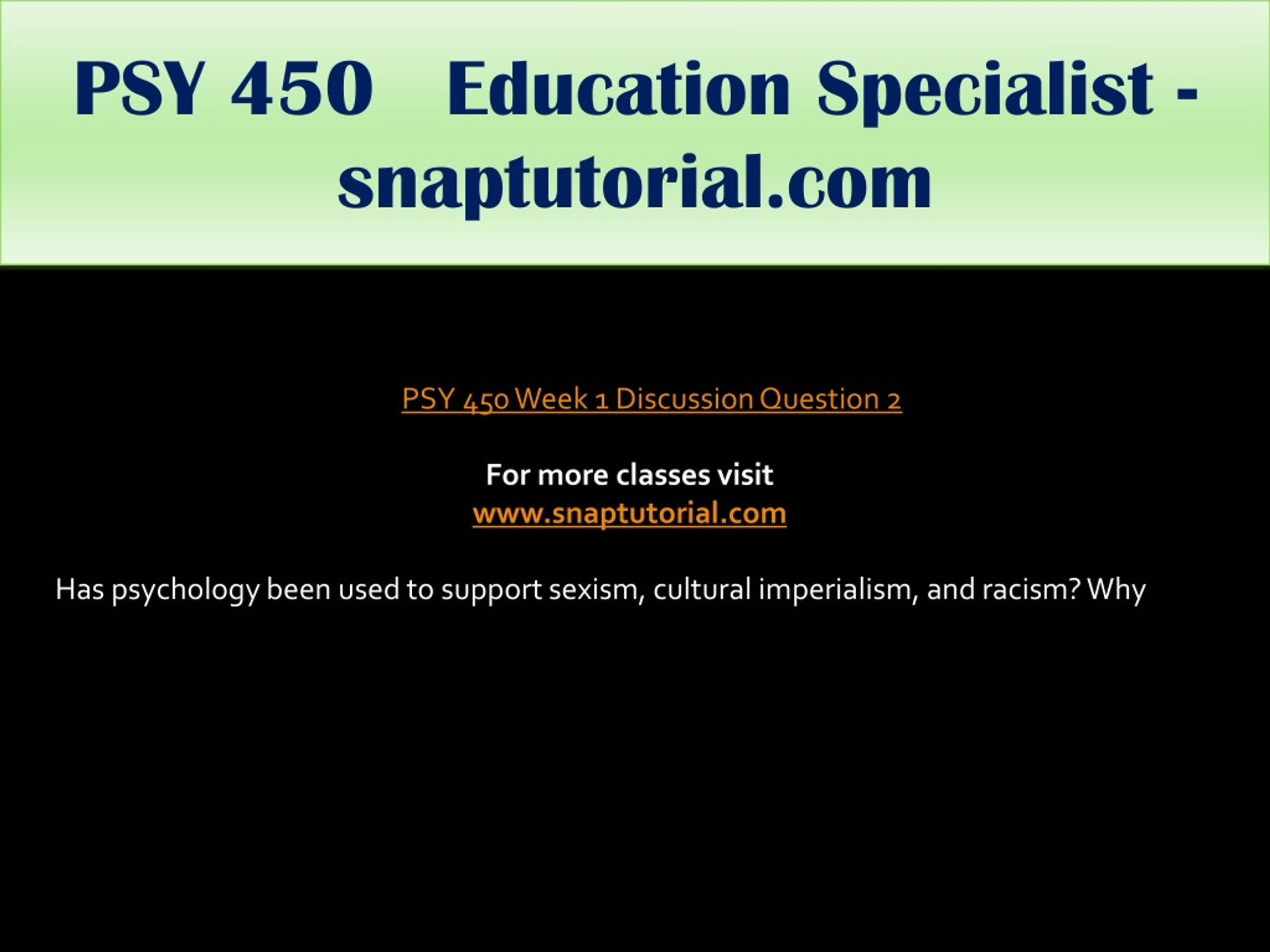 PSY 450 Education Specialist - snaptutorial.com

PSY 450 Week 1 Discussion Question 2

For more classes visit
www.snaptutorial.com

Has psychology been used to support sexism, cultural imperialism, and racism? Why